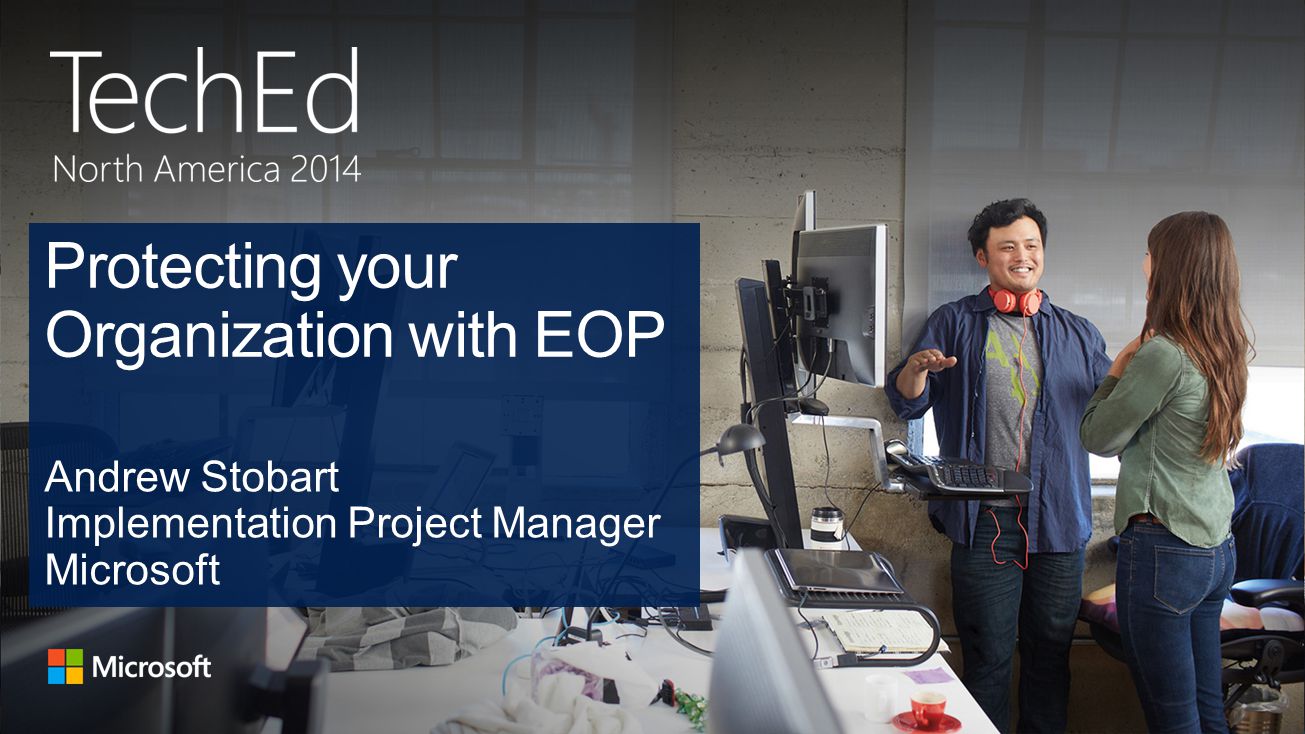 TechEd
North America 2014

Protecting your Organization with EOP

Andrew Stobart
Implementation Project Manager
Microsoft

Microsoft